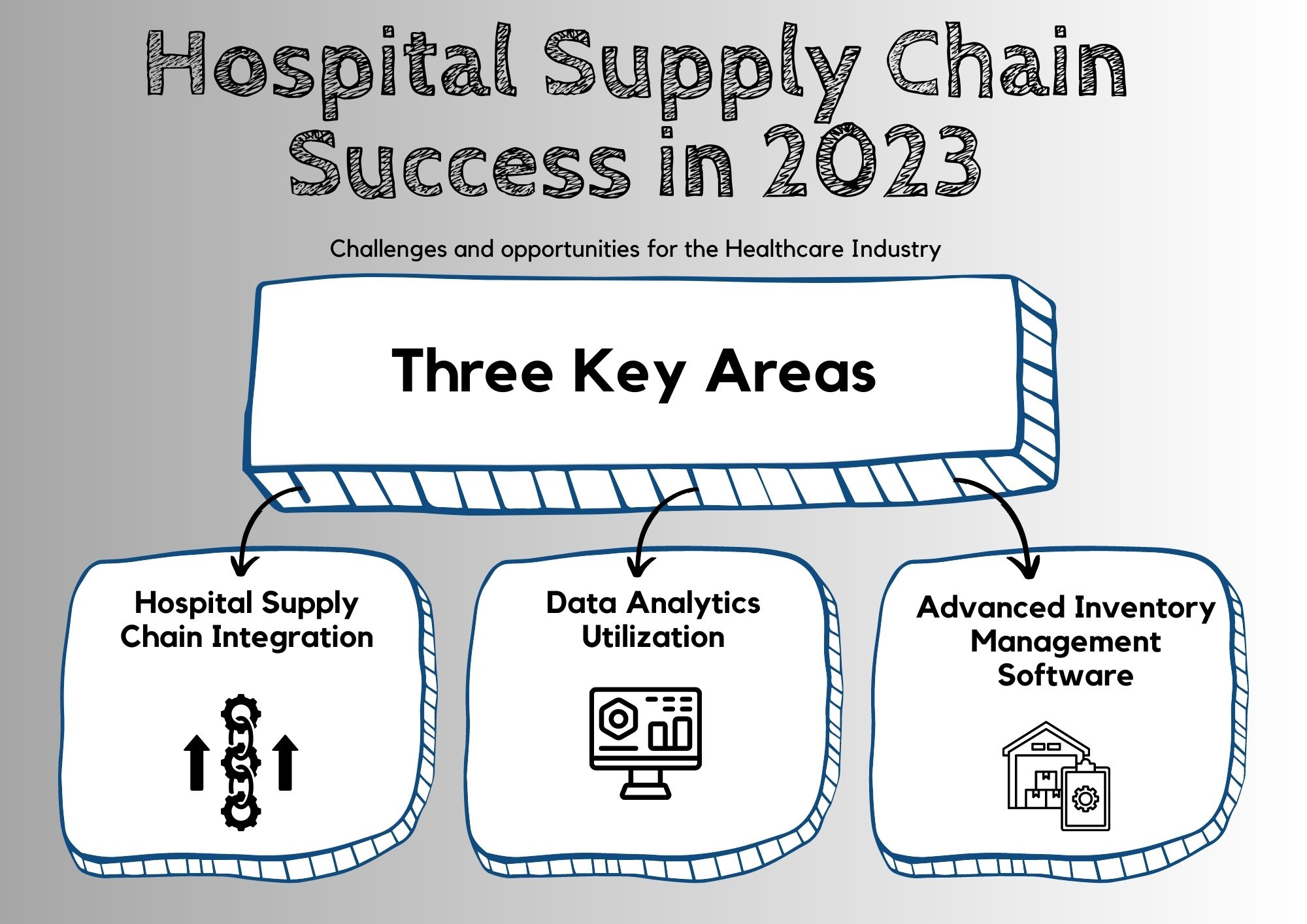 Hospital Supply Chain Success in 2023

Challenges and opportunities for the Healthcare Industry

Three Key Areas

Hospital Supply Chain Integration

Data Analytics Utilization

Advanced Inventory Management Software